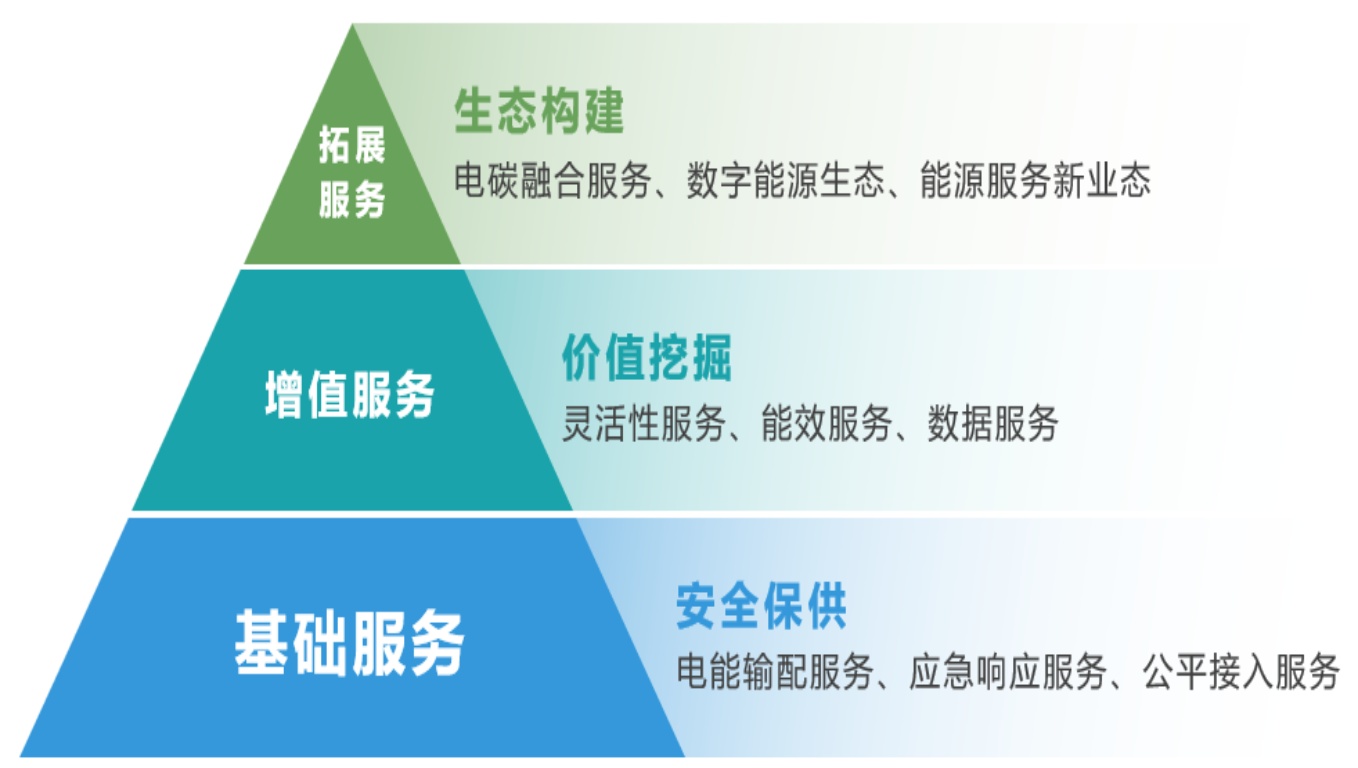 拓展服务

生态构建

电碳融合服务、数字能源生态、能源服务新业态

增值服务

价值挖掘

灵活性服务、能效服务、数据服务

基础服务

安全保供

电能输配服务、应急响应服务、公平接入服务